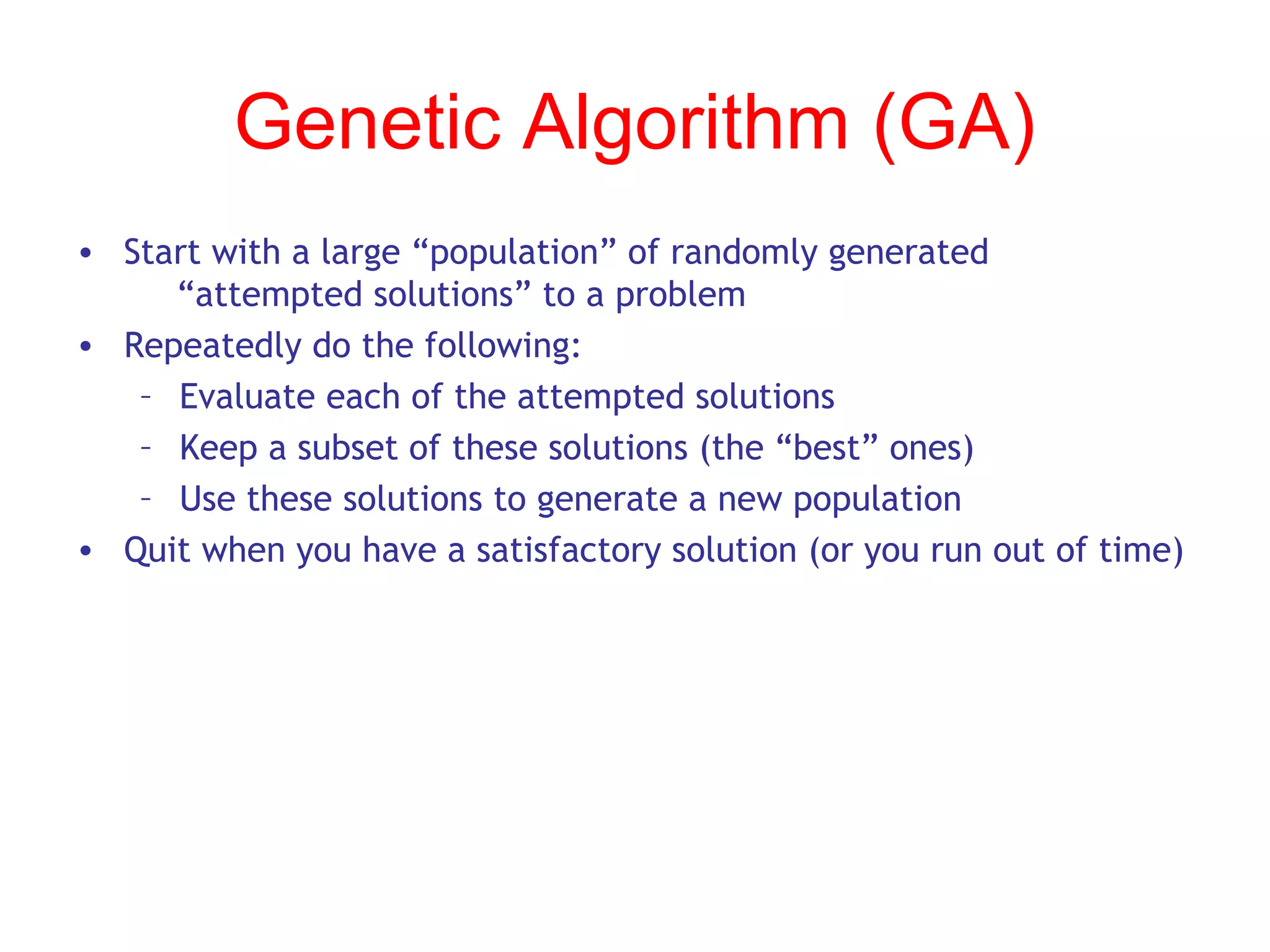 Genetic Algorithm (GA)

• Start with a large “population” of randomly generated “attempted solutions” to a problem
• Repeatedly do the following:
 – Evaluate each of the attempted solutions
 – Keep a subset of these solutions (the “best” ones)
 – Use these solutions to generate a new population
• Quit when you have a satisfactory solution (or you run out of time)